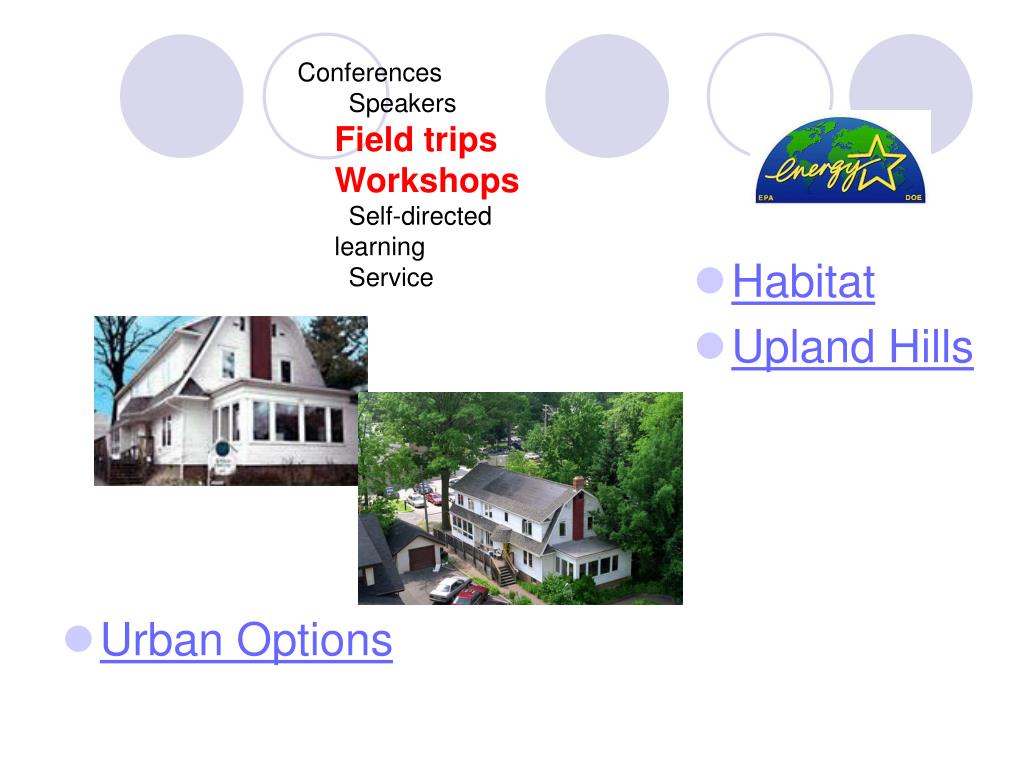 Conferences
Speakers
Field trips
Workshops
Self-directed learning
Service

energy
EPA DOE

Habitat
Upland Hills

Urban Options